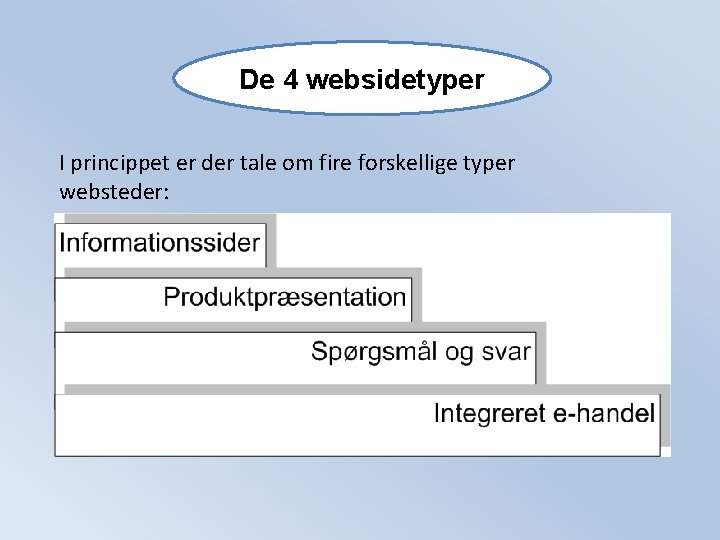 De 4 websidetyper

I princippet er der tale om fire forskellige typer websteder:

Informationssider

Produktpræsentation

Spørgsmål og svar

Integreret e-handel